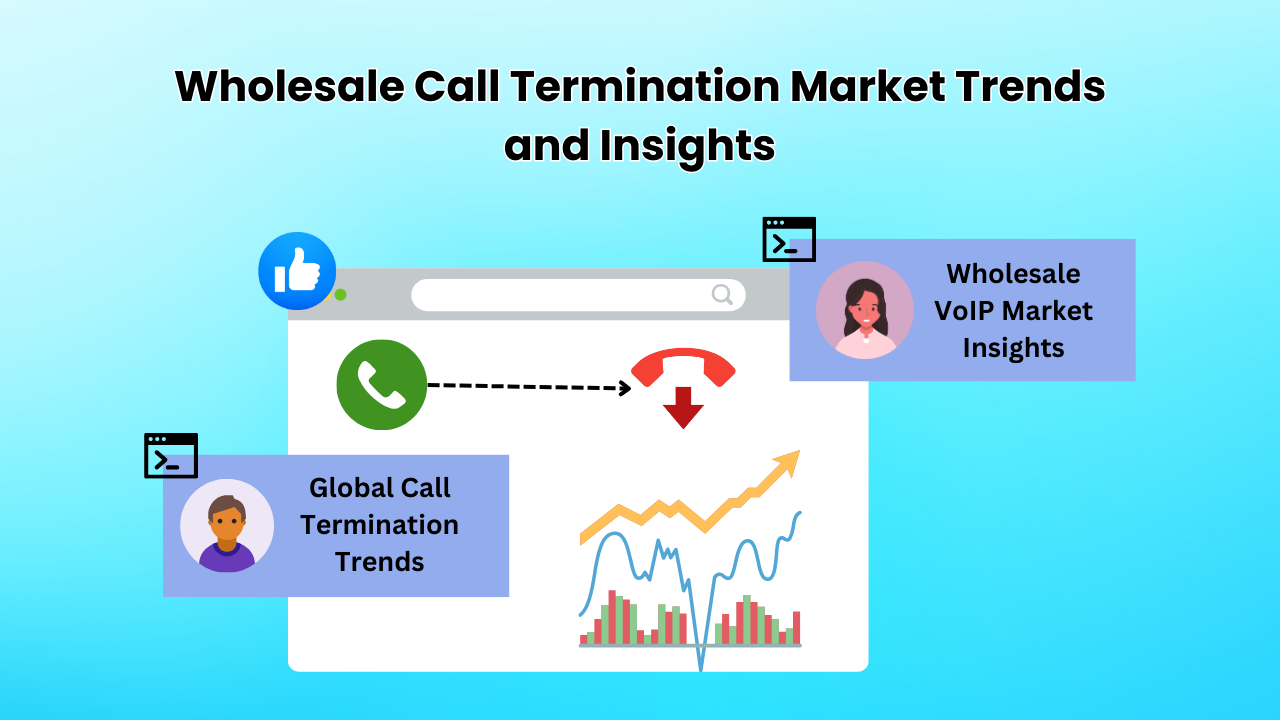 Wholesale Call Termination Market Trends and Insights

Wholesale VoIP Market Insights

Global Call Termination Trends